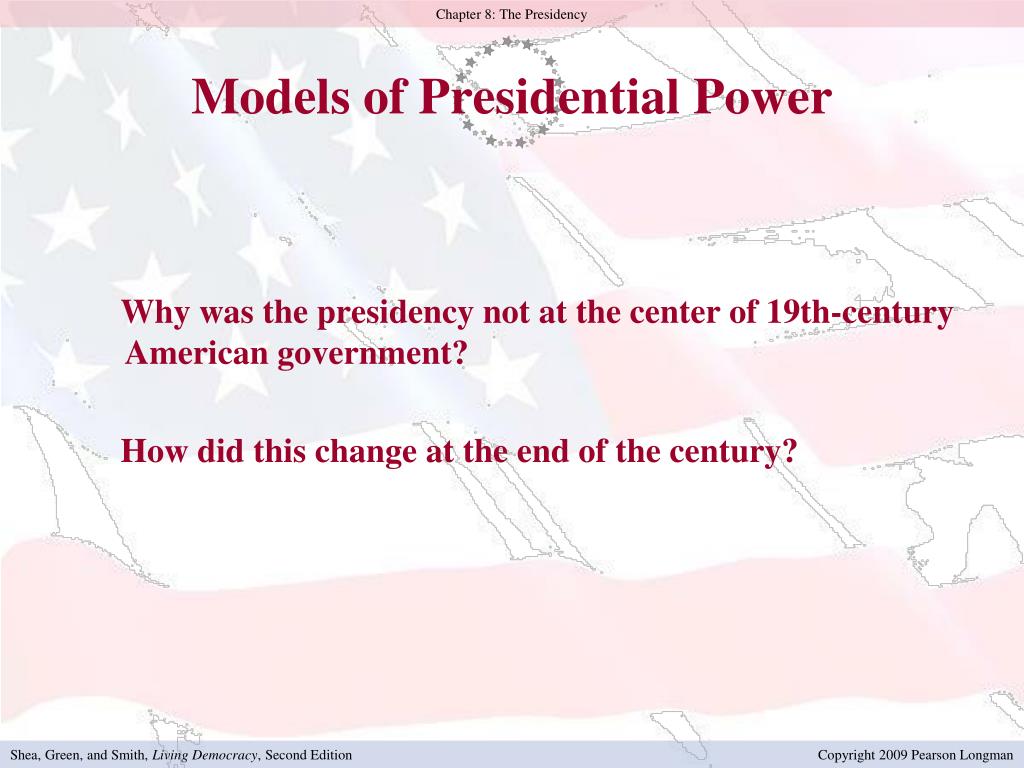 Chapter 8: The Presidency

Models of Presidential Power

Why was the presidency not at the center of 19th-century American government?

How did this change at the end of the century?

Shea, Green, and Smith, Living Democracy, Second Edition

Copyright 2009 Pearson Longman